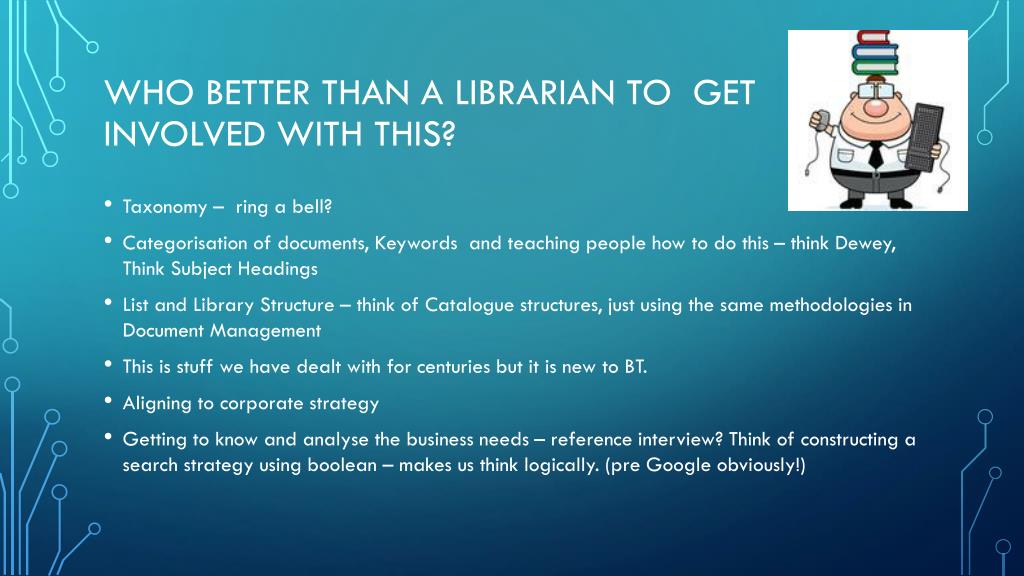 WHO BETTER THAN A LIBRARIAN TO GET INVOLVED WITH THIS?

• Taxonomy – ring a bell?

• Categorisation of documents, Keywords and teaching people how to do this – think Dewey, Think Subject Headings

• List and Library Structure – think of Catalogue structures, just using the same methodologies in Document Management

• This is stuff we have dealt with for centuries but it is new to BT.

• Aligning to corporate strategy

• Getting to know and analyse the business needs – reference interview? Think of constructing a search strategy using boolean – makes us think logically. (pre Google obviously!)